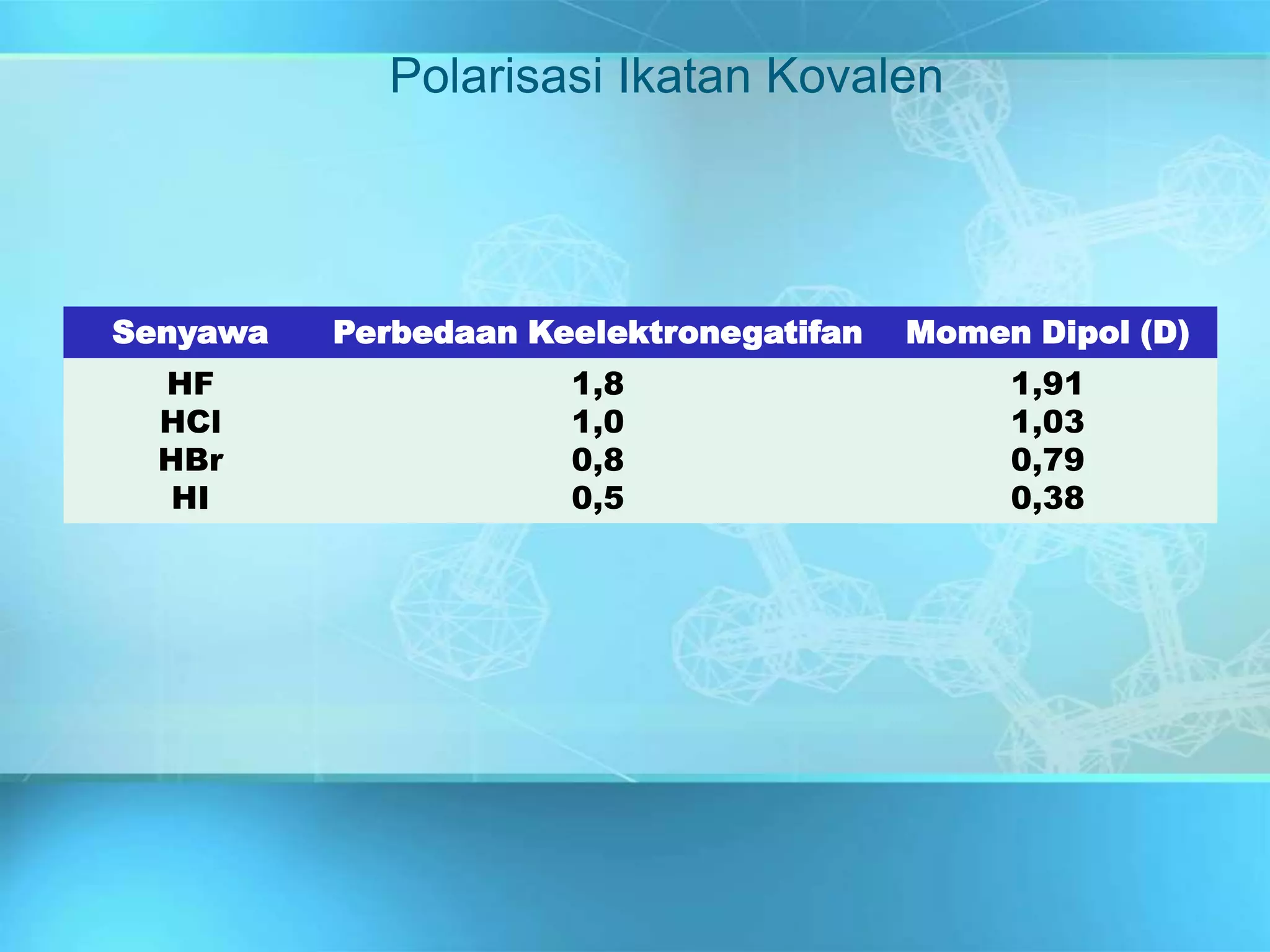 Polarisasi Ikatan Kovalen

| Senyawa | Perbedaan Keelektronegatifan | Momen Dipol (D) |
|---|---|---|
| HF | 1,8 | 1,91 |
| HCl | 1,0 | 1,03 |
| HBr | 0,8 | 0,79 |
| HI | 0,5 | 0,38 |